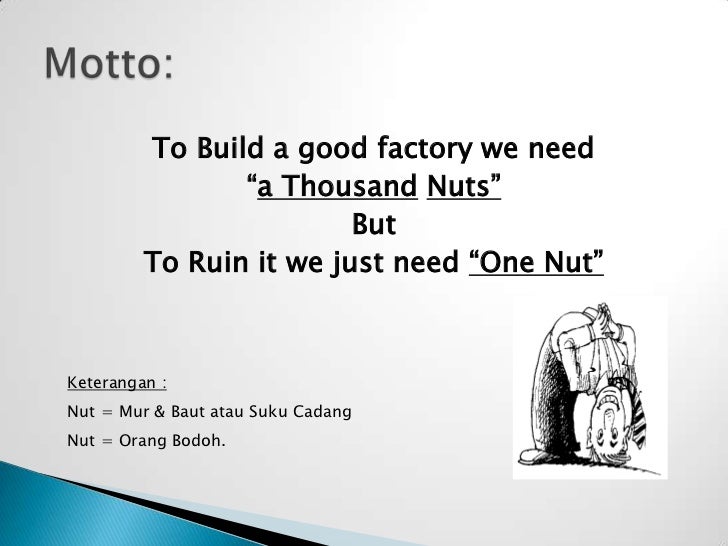 Motto:

To Build a good factory we need
“a Thousand Nuts”
But
To Ruin it we just need “One Nut”

Keterangan :
Nut = Mur & Baut atau Suku Cadang
Nut = Orang Bodoh.